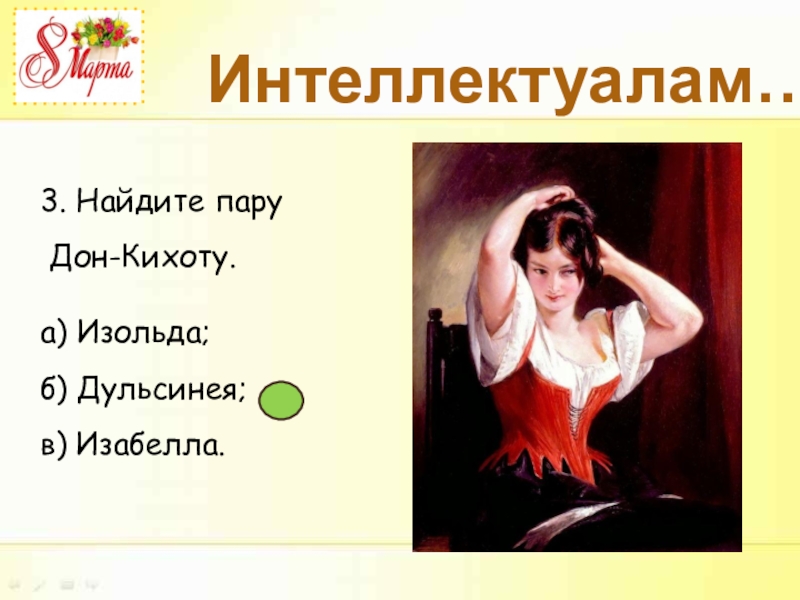 8 Марта

Интеллектуалам…

3. Найдите пару Дон-Кихоту.

а) Изольда;

б) Дульсинея;

в) Изабелла.